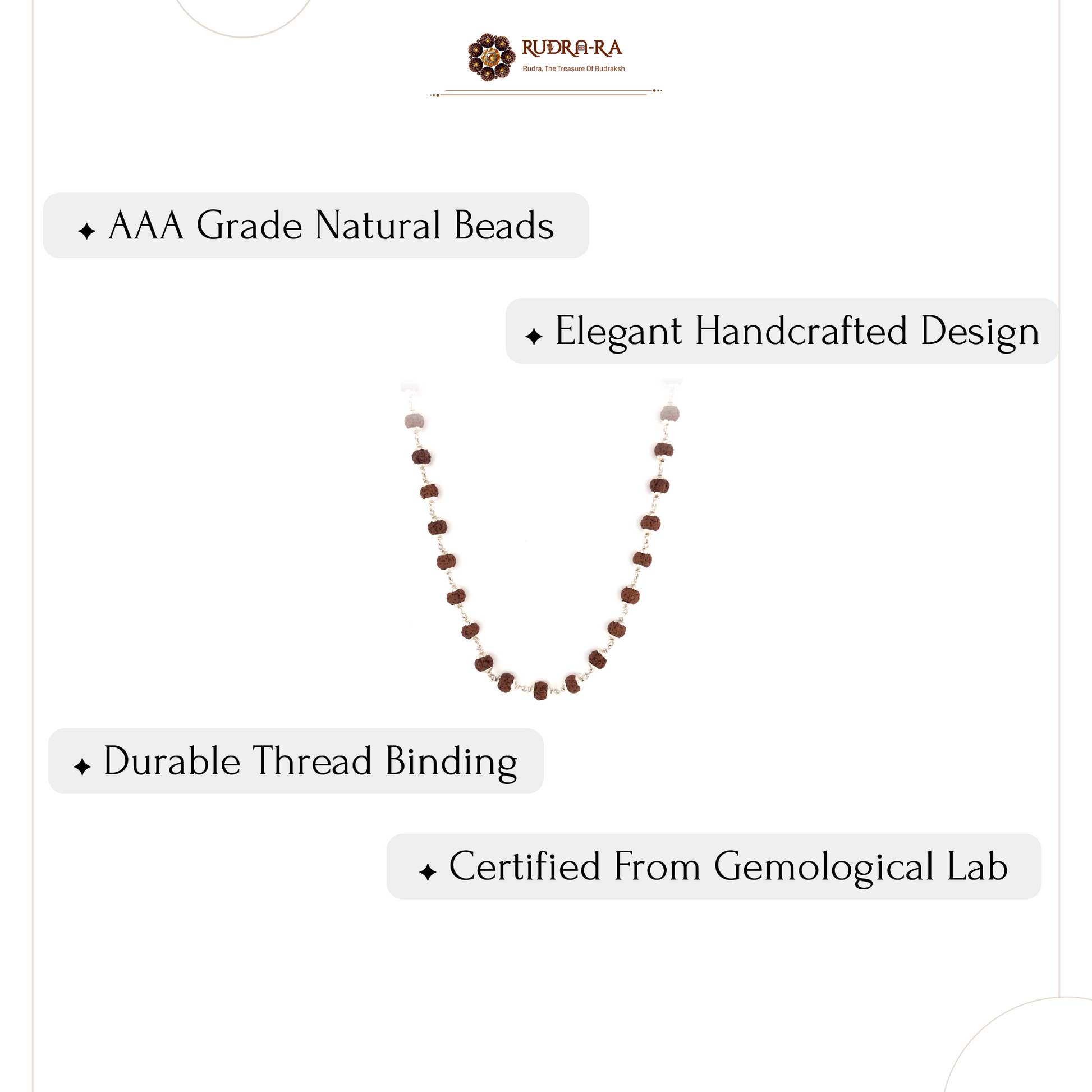 RUDRA-RA
Rudra, The Treasure Of Rudraksh

✦ AAA Grade Natural Beads

✦ Elegant Handcrafted Design

✦ Durable Thread Binding

✦ Certified From Gemological Lab